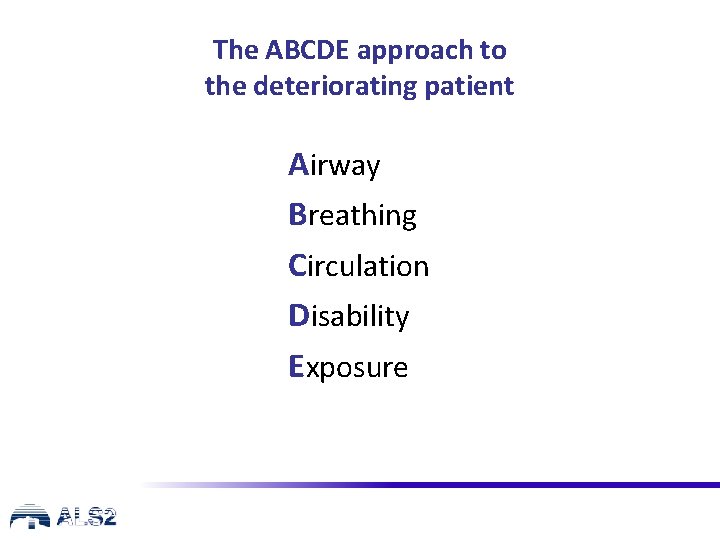 The ABCDE approach to
the deteriorating patient

Airway

Breathing

Circulation

Disability

Exposure

ALS2